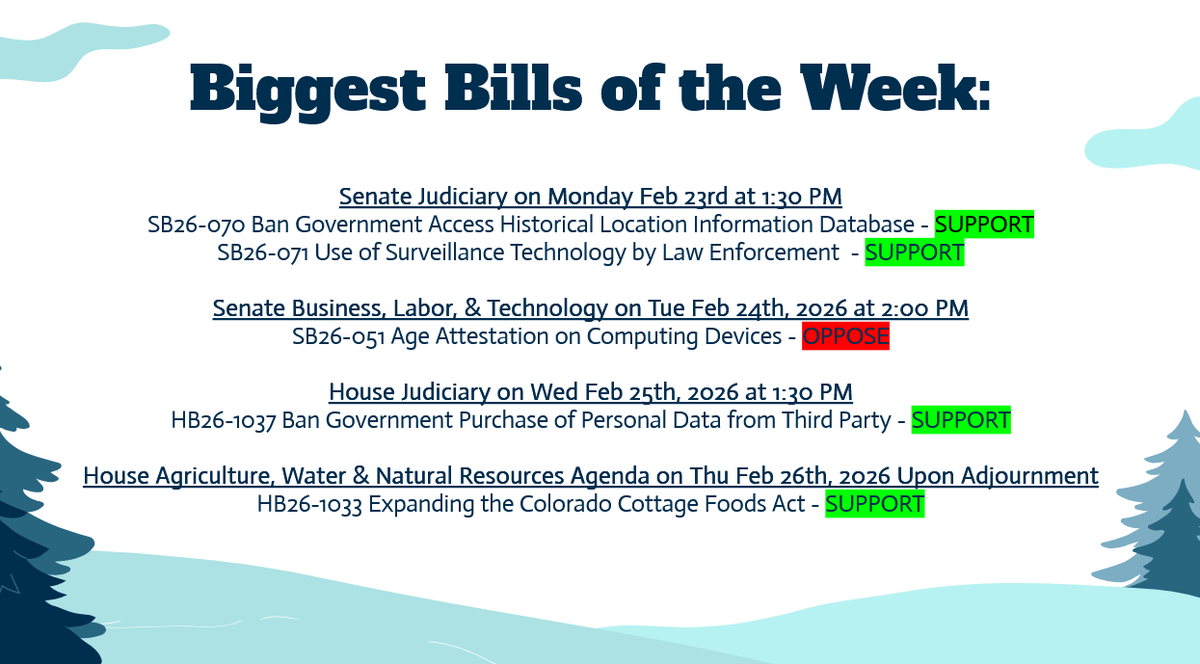 Biggest Bills of the Week:

Senate Judiciary on Monday Feb 23rd at 1:30 PM
SB26-070 Ban Government Access Historical Location Information Database - SUPPORT
SB26-071 Use of Surveillance Technology by Law Enforcement - SUPPORT

Senate Business, Labor, & Technology on Tue Feb 24th, 2026 at 2:00 PM
SB26-051 Age Attestation on Computing Devices - OPPOSE

House Judiciary on Wed Feb 25th, 2026 at 1:30 PM
HB26-1037 Ban Government Purchase of Personal Data from Third Party - SUPPORT

House Agriculture, Water & Natural Resources Agenda on Thu Feb 26th, 2026 Upon Adjournment
HB26-1033 Expanding the Colorado Cottage Foods Act - SUPPORT